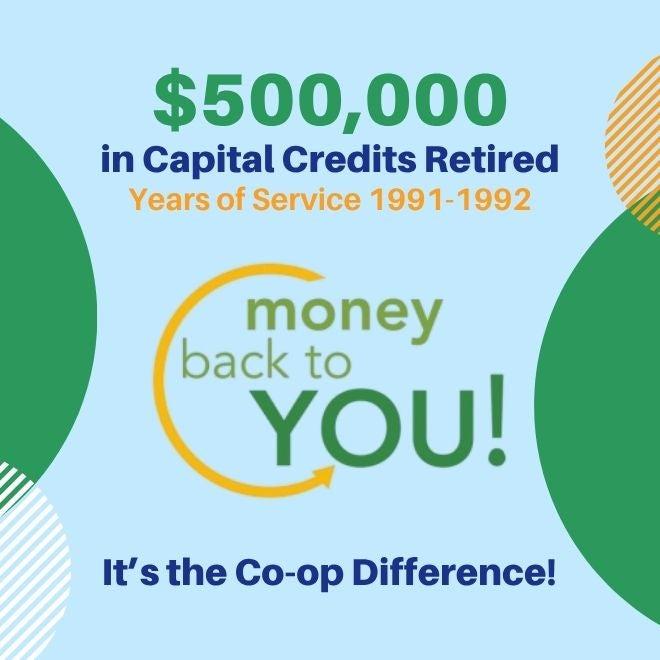 $500,000
in Capital Credits Retired
Years of Service 1991-1992

money
back to
YOU!

It's the Co-op Difference!